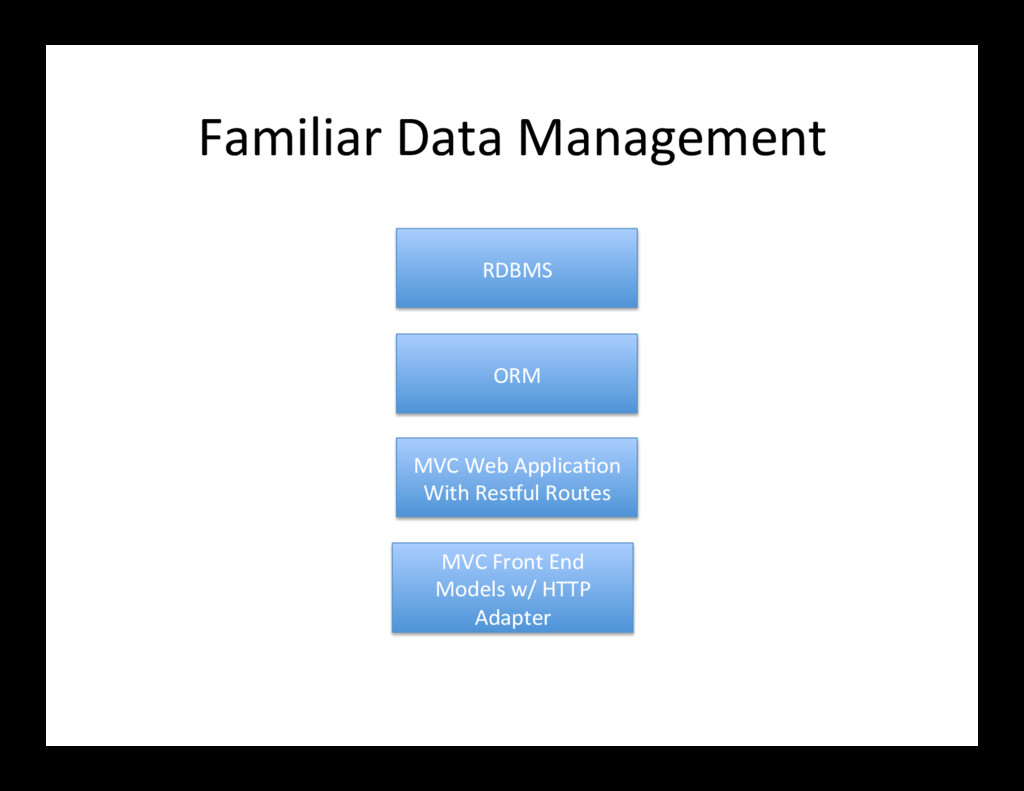 Familiar Data Management

RDBMS

ORM

MVC Web Application With Restful Routes

MVC Front End Models w/ HTTP Adapter